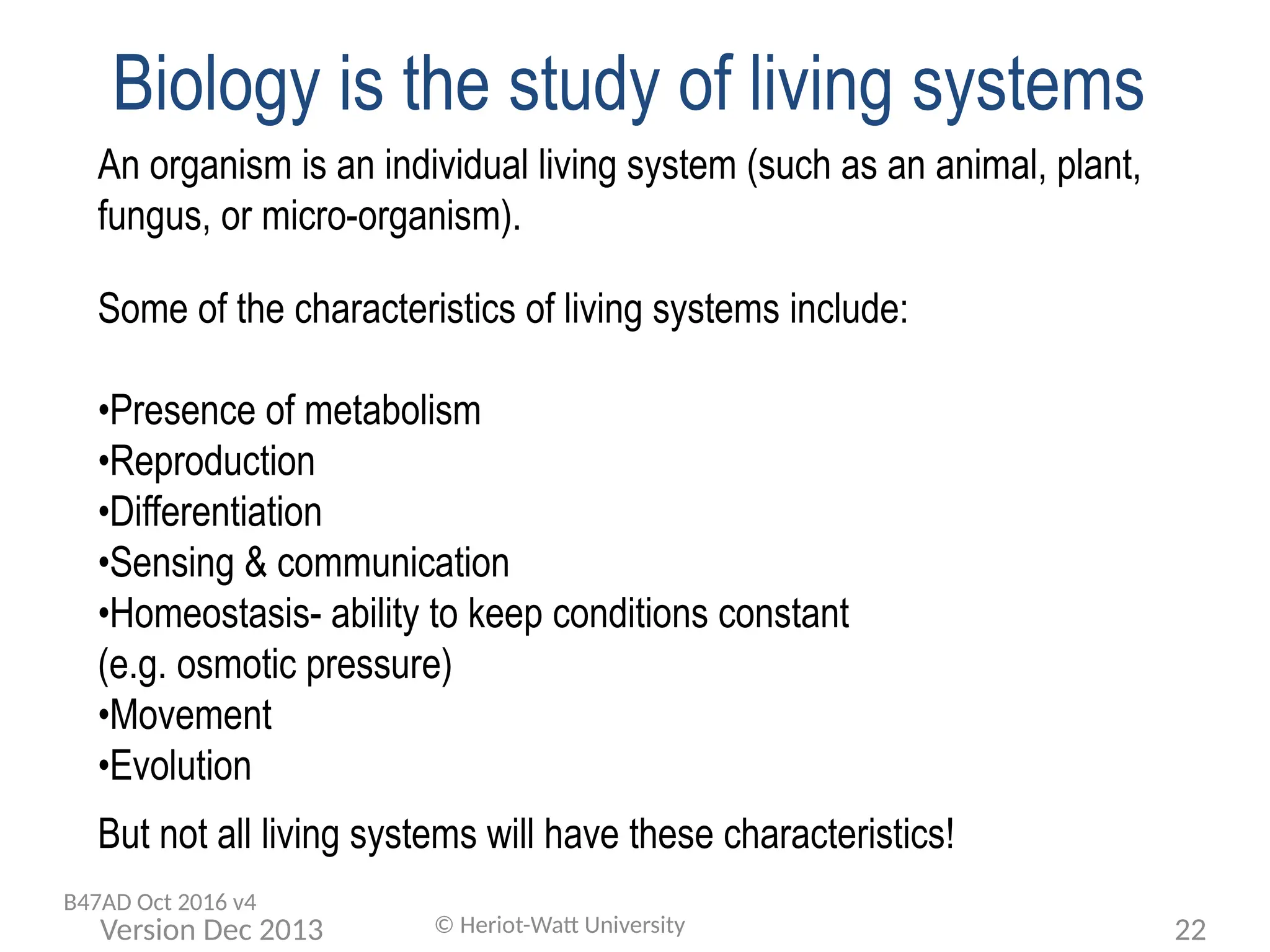 Biology is the study of living systems

An organism is an individual living system (such as an animal, plant, fungus, or micro-organism).

Some of the characteristics of living systems include:

•Presence of metabolism
•Reproduction
•Differentiation
•Sensing & communication
•Homeostasis- ability to keep conditions constant (e.g. osmotic pressure)
•Movement
•Evolution

But not all living systems will have these characteristics!

B47AD Oct 2016 v4
Version Dec 2013
© Heriot-Watt University
22